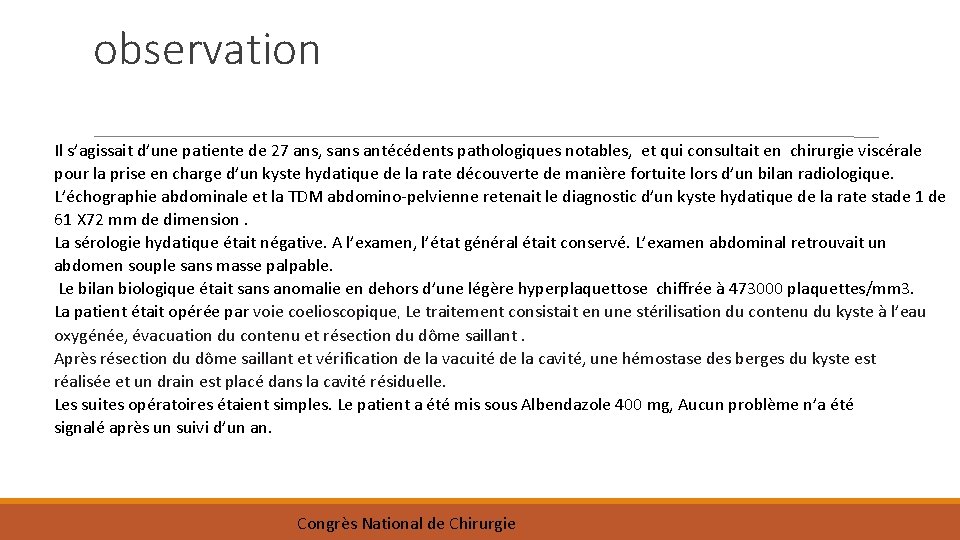 observation

Il s'agissait d'une patiente de 27 ans, sans antécédents pathologiques notables, et qui consultait en chirurgie viscérale pour la prise en charge d'un kyste hydatique de la rate découverte de manière fortuite lors d'un bilan radiologique.
L'échographie abdominale et la TDM abdomino-pelvienne retenait le diagnostic d'un kyste hydatique de la rate stade 1 de 61 X72 mm de dimension .
La sérologie hydatique était négative. A l'examen, l'état général était conservé. L'examen abdominal retrouvait un abdomen souple sans masse palpable.
Le bilan biologique était sans anomalie en dehors d'une légère hyperplaquettose chiffrée à 473000 plaquettes/mm3.
La patient était opérée par voie coelioscopique, Le traitement consistait en une stérilisation du contenu du kyste à l'eau oxygénée, évacuation du contenu et résection du dôme saillant .
Après résection du dôme saillant et vérification de la vacuité de la cavité, une hémostase des berges du kyste est réalisée et un drain est placé dans la cavité résiduelle.
Les suites opératoires étaient simples. Le patient a été mis sous Albendazole 400 mg, Aucun problème n'a été signalé après un suivi d'un an.

Congrès National de Chirurgie